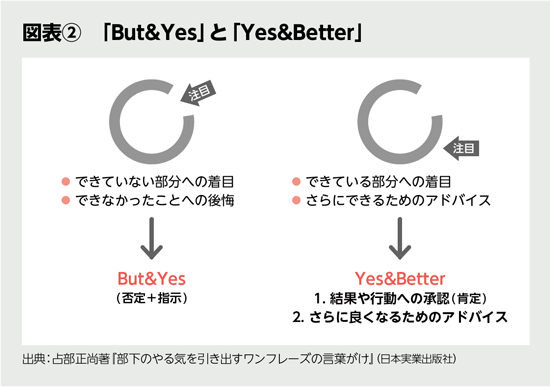 図表② 「But&Yes」と「Yes&Better」

注目

● できていない部分への着目
● できなかったことへの後悔

But&Yes
（否定＋指示）

注目

● できている部分への着目
● さらにできるためのアドバイス

Yes&Better
1. 結果や行動への承認（肯定）
2. さらに良くなるためのアドバイス

出典：占部正尚著『部下のやる気を引き出すワンフレーズの言葉がけ』（日本実業出版社）